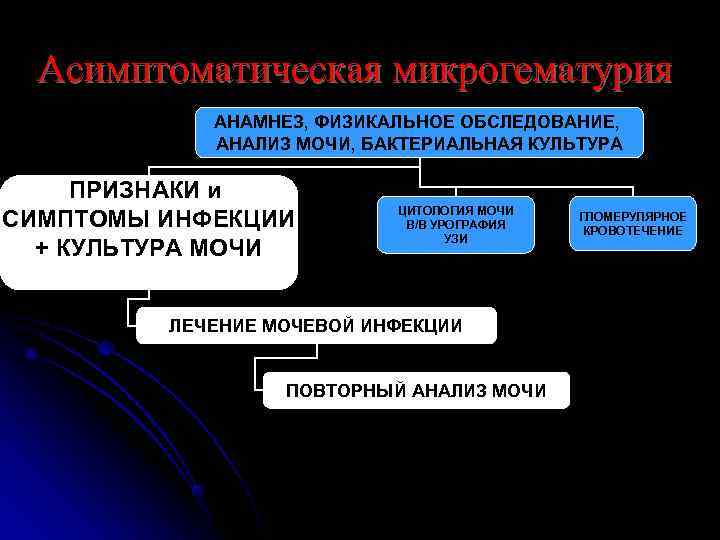 Асимптоматическая микрогематурия

АНАМНЕЗ, ФИЗИКАЛЬНОЕ ОБСЛЕДОВАНИЕ, АНАЛИЗ МОЧИ, БАКТЕРИАЛЬНАЯ КУЛЬТУРА

ПРИЗНАКИ и СИМПТОМЫ ИНФЕКЦИИ + КУЛЬТУРА МОЧИ

ЦИТОЛОГИЯ МОЧИ
В/В УРОГРАФИЯ
УЗИ

ГЛОМЕРУЛЯРНОЕ КРОВОТЕЧЕНИЕ

ЛЕЧЕНИЕ МОЧЕВОЙ ИНФЕКЦИИ

ПОВТОРНЫЙ АНАЛИЗ МОЧИ